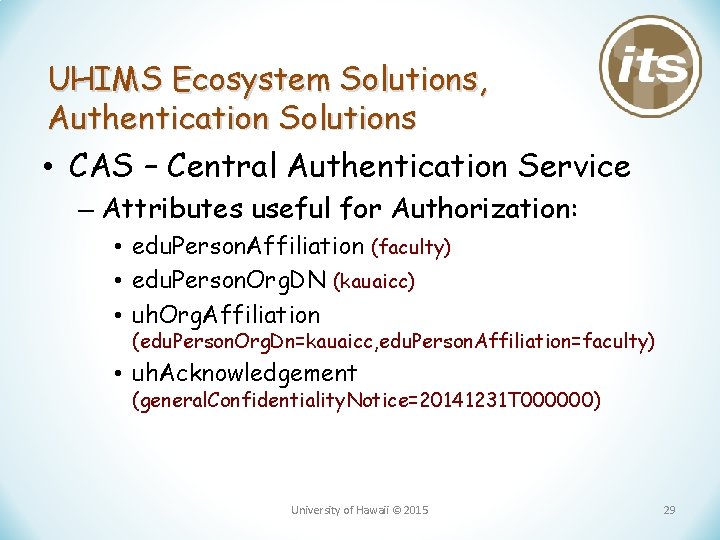 its

UHIMS Ecosystem Solutions, Authentication Solutions

• CAS – Central Authentication Service
– Attributes useful for Authorization:
• eduPersonAffiliation (faculty)
• eduPersonOrgDN (kauaicc)
• uhOrgAffiliation (eduPersonOrgDn=kauaicc,eduPersonAffiliation=faculty)
• uhAcknowledgement (generalConfidentialityNotice=20141231T000000)

University of Hawaii © 2015

29